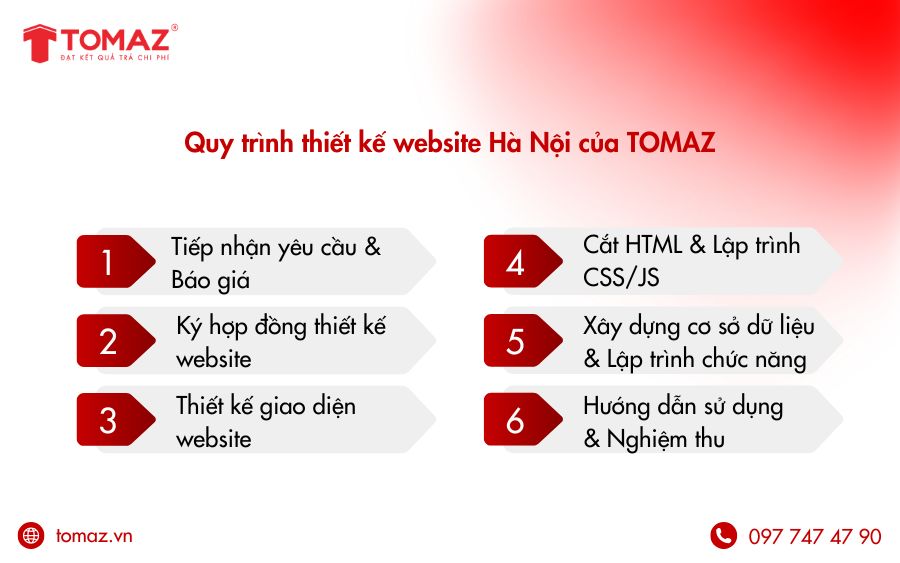 TOMAZ®
ĐẠT KẾT QUẢ TRẢ CHI PHÍ

Quy trình thiết kế website Hà Nội của TOMAZ

1 Tiếp nhận yêu cầu & Báo giá

2 Ký hợp đồng thiết kế website

3 Thiết kế giao diện website

4 Cắt HTML & Lập trình CSS/JS

5 Xây dựng cơ sở dữ liệu & Lập trình chức năng

6 Hướng dẫn sử dụng & Nghiệm thu

tomaz.vn

097 747 47 90